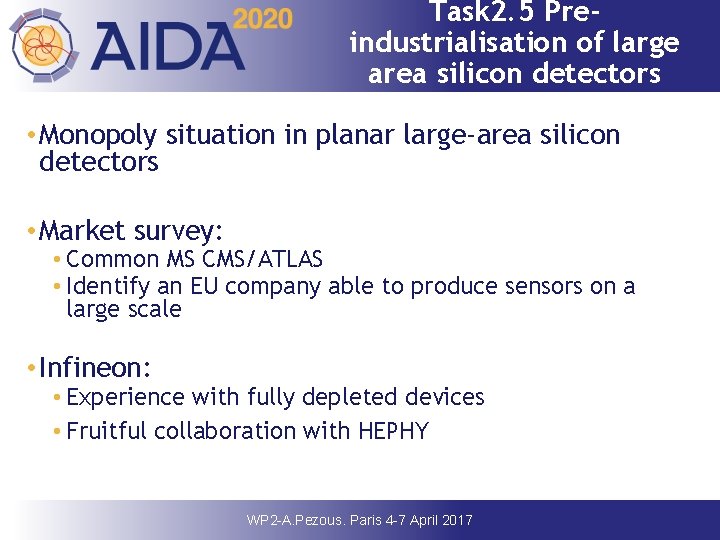 AIDA 2020

Task2.5 Pre-industrialisation of large area silicon detectors

• Monopoly situation in planar large-area silicon detectors

• Market survey:
• Common MS CMS/ATLAS
• Identify an EU company able to produce sensors on a large scale

• Infineon:
• Experience with fully depleted devices
• Fruitful collaboration with HEPHY

WP2-A.Pezous. Paris 4-7 April 2017